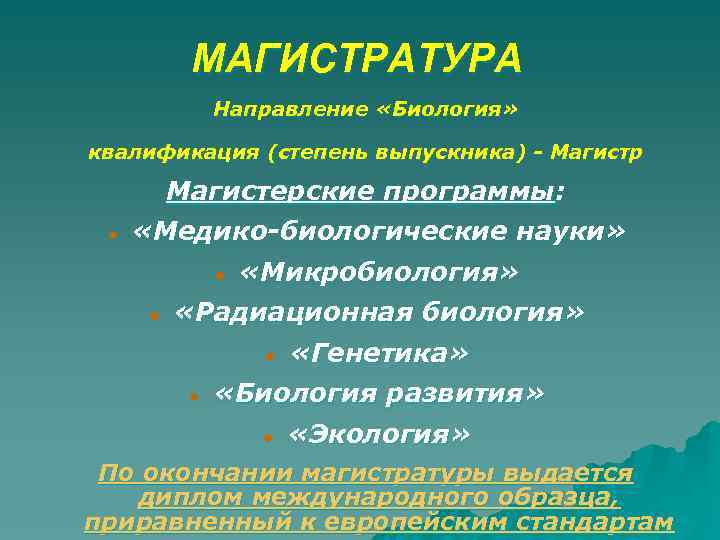 МАГИСТРАТУРА

Направление «Биология»

квалификация (степень выпускника) - Магистр

Магистерские программы:

- «Медико-биологические науки»
- «Микробиология»
- «Радиационная биология»
- «Генетика»
- «Биология развития»
- «Экология»

По окончании магистратуры выдается диплом международного образца, приравненный к европейским стандартам